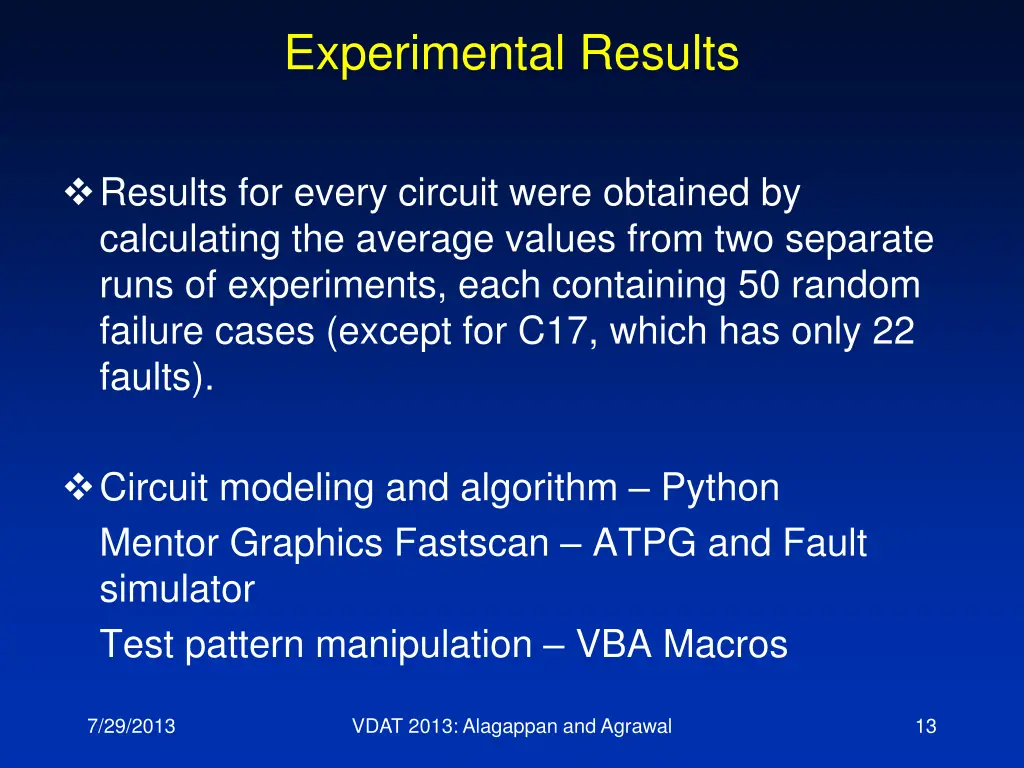 Experimental Results

❖ Results for every circuit were obtained by calculating the average values from two separate runs of experiments, each containing 50 random failure cases (except for C17, which has only 22 faults).

❖ Circuit modeling and algorithm – Python

Mentor Graphics Fastscan – ATPG and Fault simulator

Test pattern manipulation – VBA Macros

7/29/2013

VDAT 2013: Alagappan and Agrawal

13